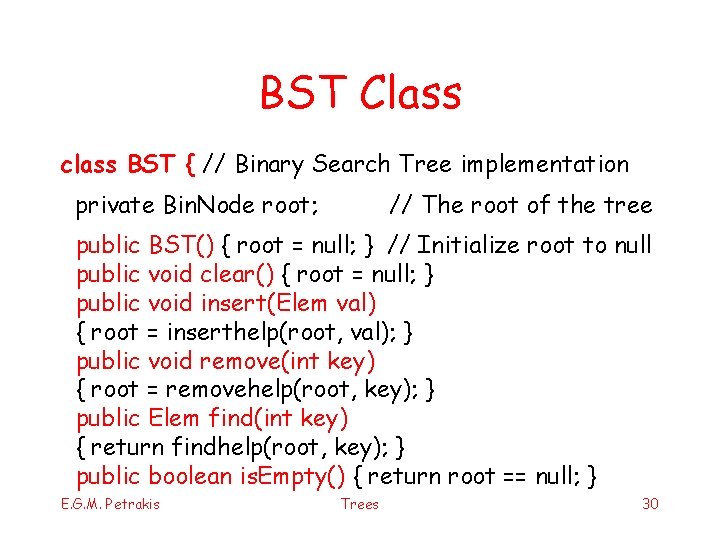 BST Class

class BST { // Binary Search Tree implementation

private BinNode root; // The root of the tree

public BST() { root = null; } // Initialize root to null
public void clear() { root = null; }
public void insert(Elem val)
{ root = inserthelp(root, val); }
public void remove(int key)
{ root = removehelp(root, key); }
public Elem find(int key)
{ return findhelp(root, key); }
public boolean isEmpty() { return root == null; }

E.G.M. Petrakis Trees 30